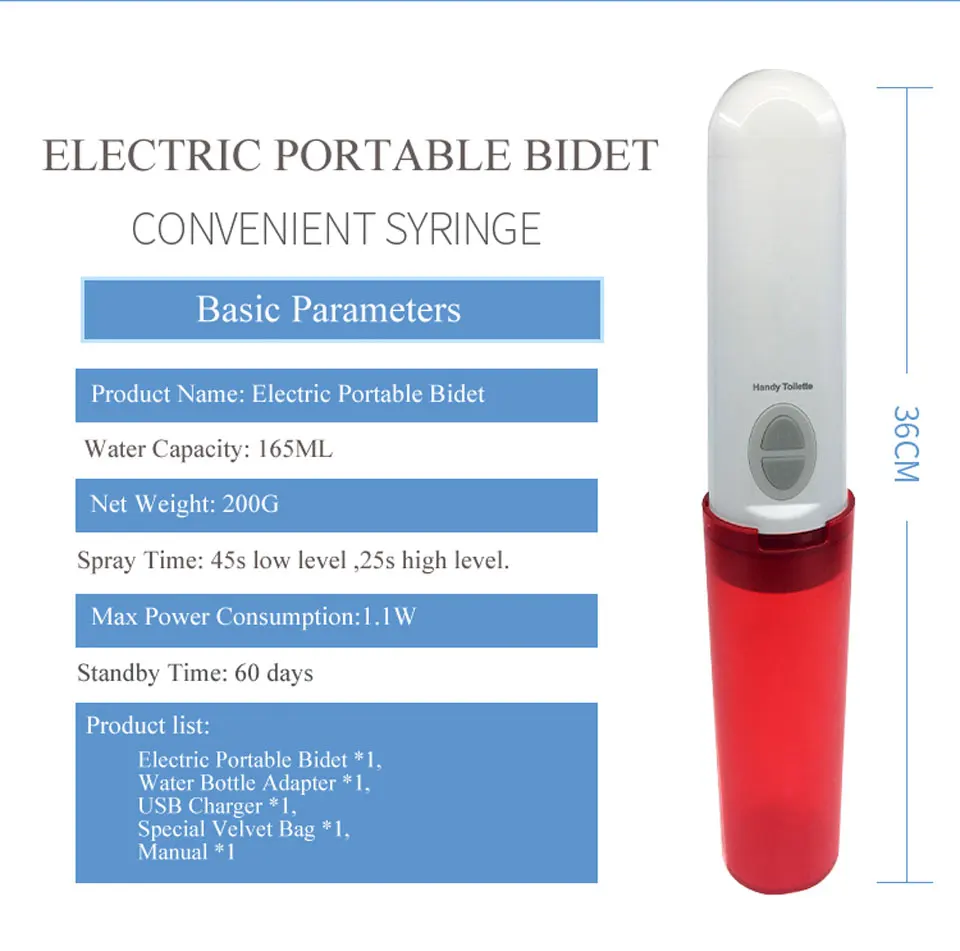 ELECTRIC PORTABLE BIDET

CONVENIENT SYRINGE

Basic Parameters

Product Name: Electric Portable Bidet

Water Capacity: 165ML

Net Weight: 200G

Spray Time: 45s low level ,25s high level.

Max Power Consumption:1.1W

Standby Time: 60 days

Product list:
Electric Portable Bidet *1,
Water Bottle Adapter *1,
USB Charger *1,
Special Velvet Bag *1,
Manual *1

Handy Toilette

36CM